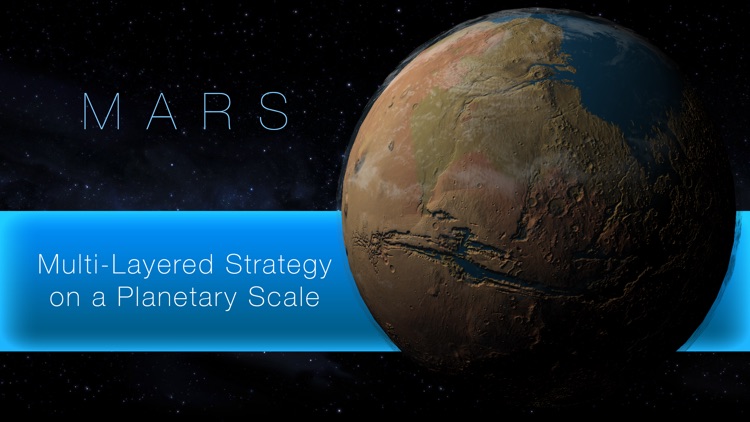 MARS

Multi-Layered Strategy on a Planetary Scale